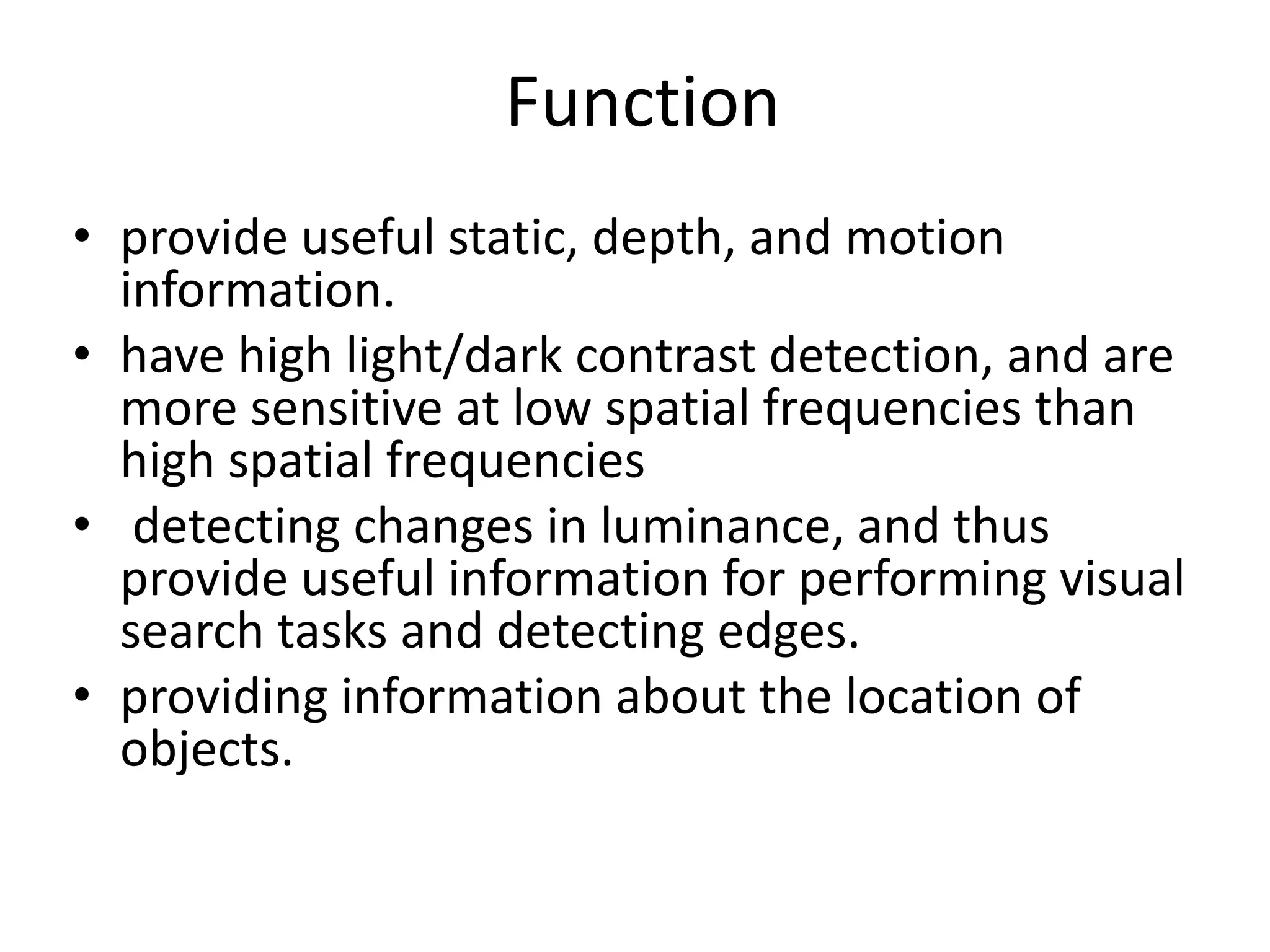 Function

• provide useful static, depth, and motion information.
• have high light/dark contrast detection, and are more sensitive at low spatial frequencies than high spatial frequencies
• detecting changes in luminance, and thus provide useful information for performing visual search tasks and detecting edges.
• providing information about the location of objects.